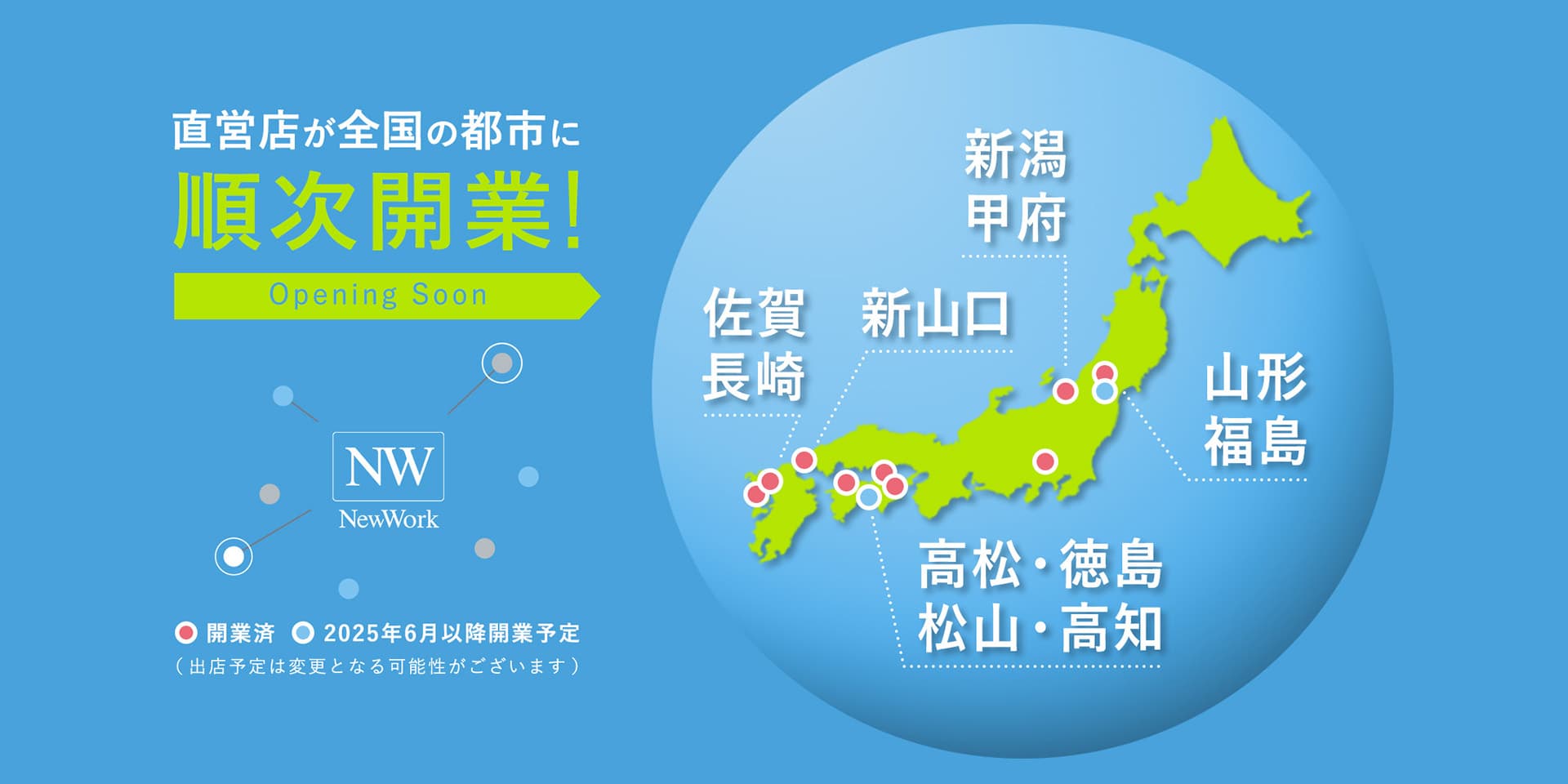 直営店が全国の都市に
順次開業!
Opening Soon

NW
NewWork

開業済　2025年6月以降開業予定
（出店予定は変更となる可能性がございます）

新潟
甲府

佐賀
長崎

新山口

山形
福島

高松・徳島
松山・高知